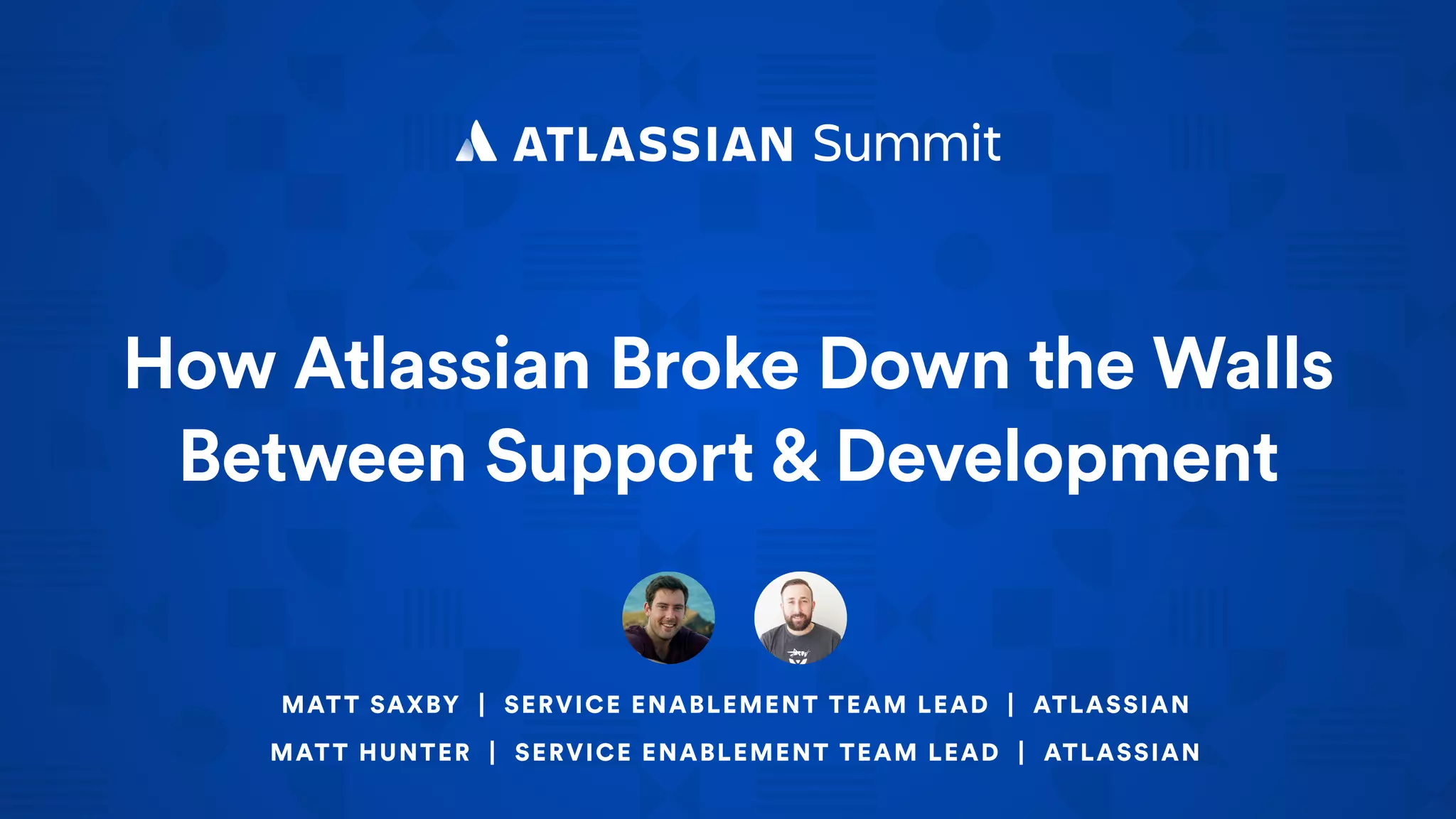 ATLASSIAN Summit

How Atlassian Broke Down the Walls Between Support & Development

MATT SAXBY | SERVICE ENABLEMENT TEAM LEAD | ATLASSIAN
MATT HUNTER | SERVICE ENABLEMENT TEAM LEAD | ATLASSIAN